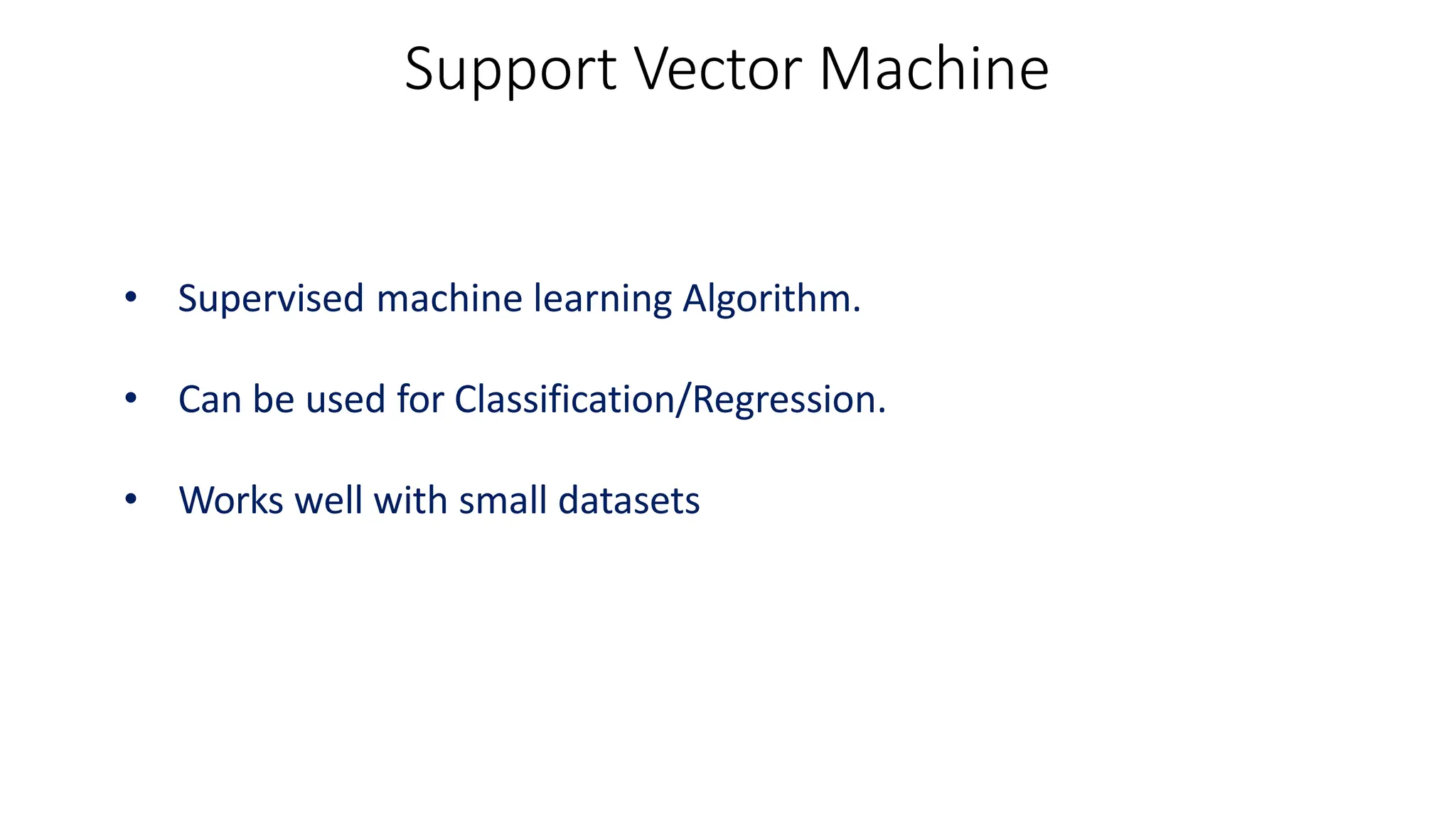 Support Vector Machine

• Supervised machine learning Algorithm.

• Can be used for Classification/Regression.

• Works well with small datasets